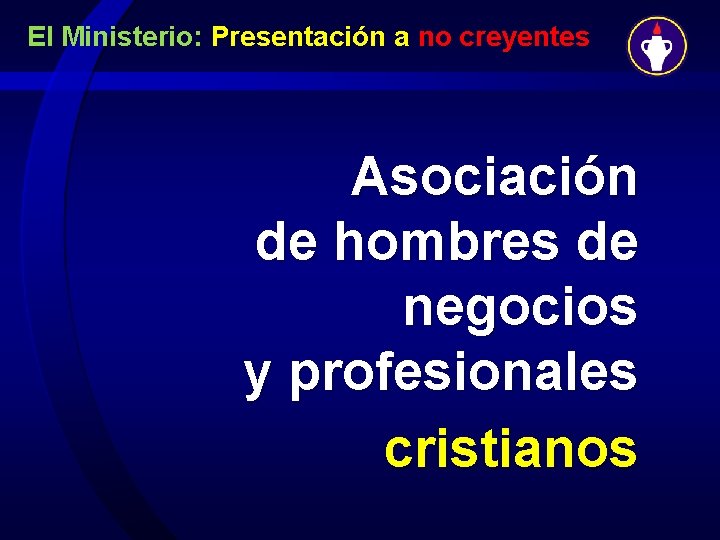 El Ministerio: Presentación a no creyentes

Asociación de hombres de negocios y profesionales cristianos